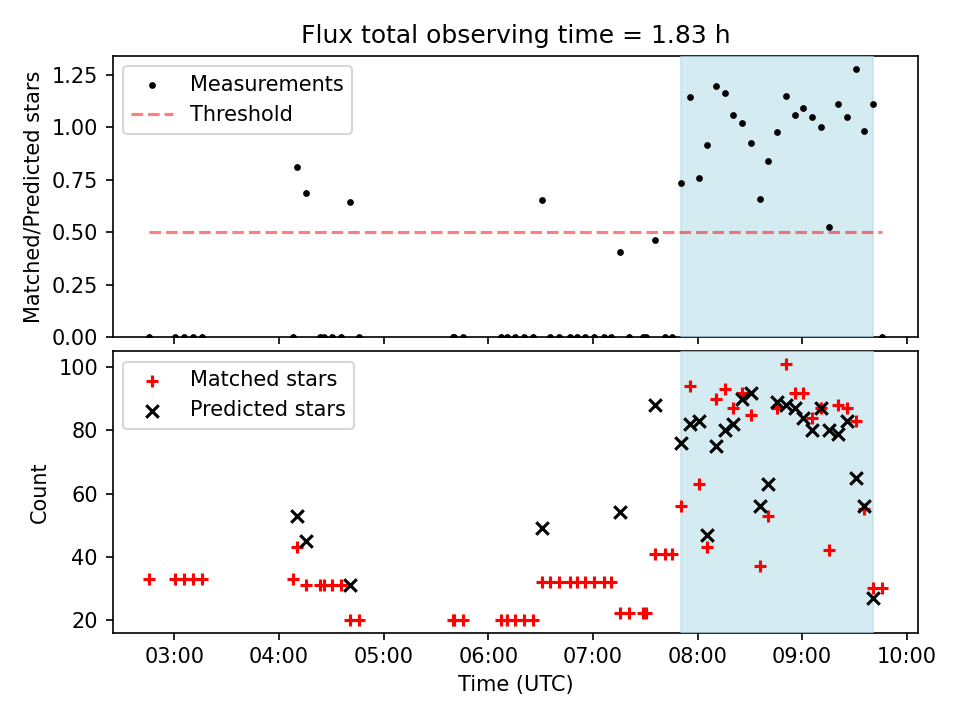 Flux total observing time = 1.83 h

Matched/Predicted stars

1.25
1.00
0.75
0.50
0.25
0.00

Measurements
Threshold

Count

100
80
60
40
20

Matched stars
Predicted stars

03:00 04:00 05:00 06:00 07:00 08:00 09:00 10:00

Time (UTC)